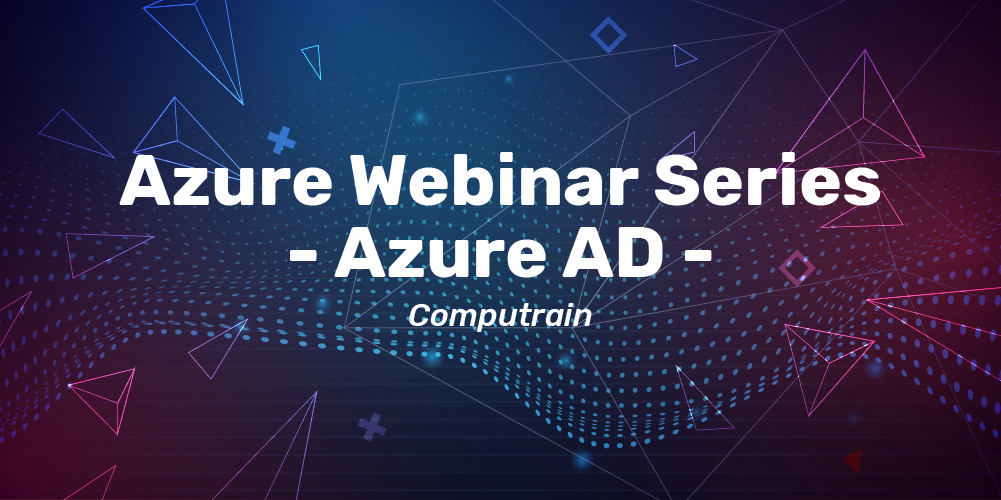 Azure Webinar Series
- Azure AD -
Computrain